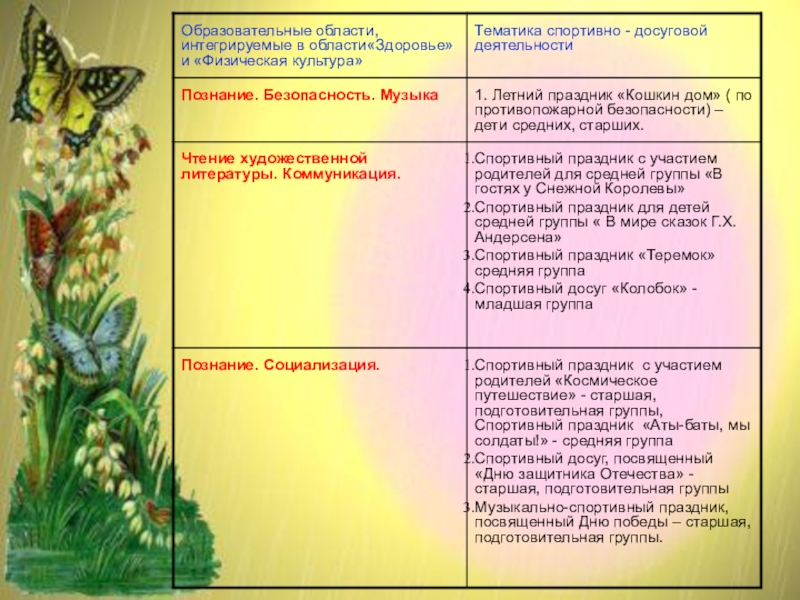 | Образовательные области, интегрируемые в области«Здоровье» и «Физическая культура» | Тематика спортивно - досуговой деятельности |
|---|---|
| Познание. Безопасность. Музыка | 1. Летний праздник «Кошкин дом» ( по противопожарной безопасности) – дети средних, старших. |
| Чтение художественной литературы. Коммуникация. | 1.Спортивный праздник с участием родителей для средней группы «В гостях у Снежной Королевы» 2.Спортивный праздник для детей средней группы « В мире сказок Г.Х. Андерсена» 3.Спортивный праздник «Теремок» средняя группа 4.Спортивный досуг «Колобок» - младшая группа |
| Познание. Социализация. | 1.Спортивный праздник с участием родителей «Космическое путешествие» - старшая, подготовительная группы, Спортивный праздник «Аты-баты, мы солдаты!» - средняя группа 2.Спортивный досуг, посвященный «Дню защитника Отечества» - старшая, подготовительная группы 3.Музыкально-спортивный праздник, посвященный Дню победы – старшая, подготовительная группы. |